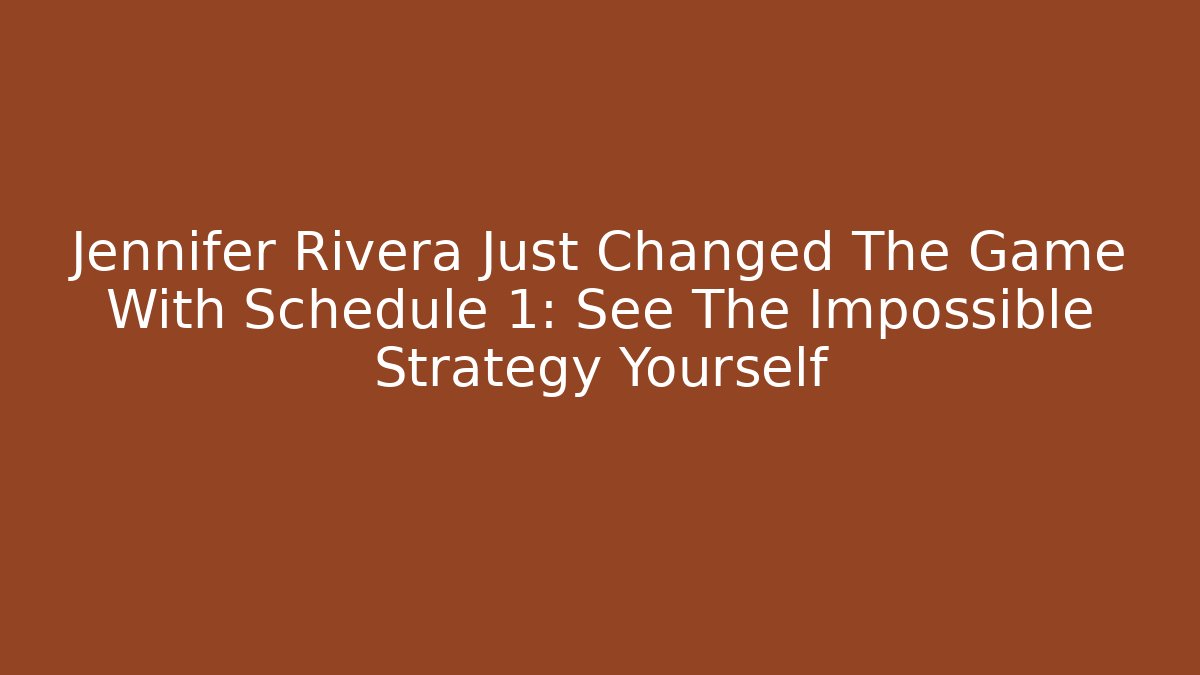 Jennifer Rivera Just Changed The Game With Schedule 1: See The Impossible Strategy Yourself